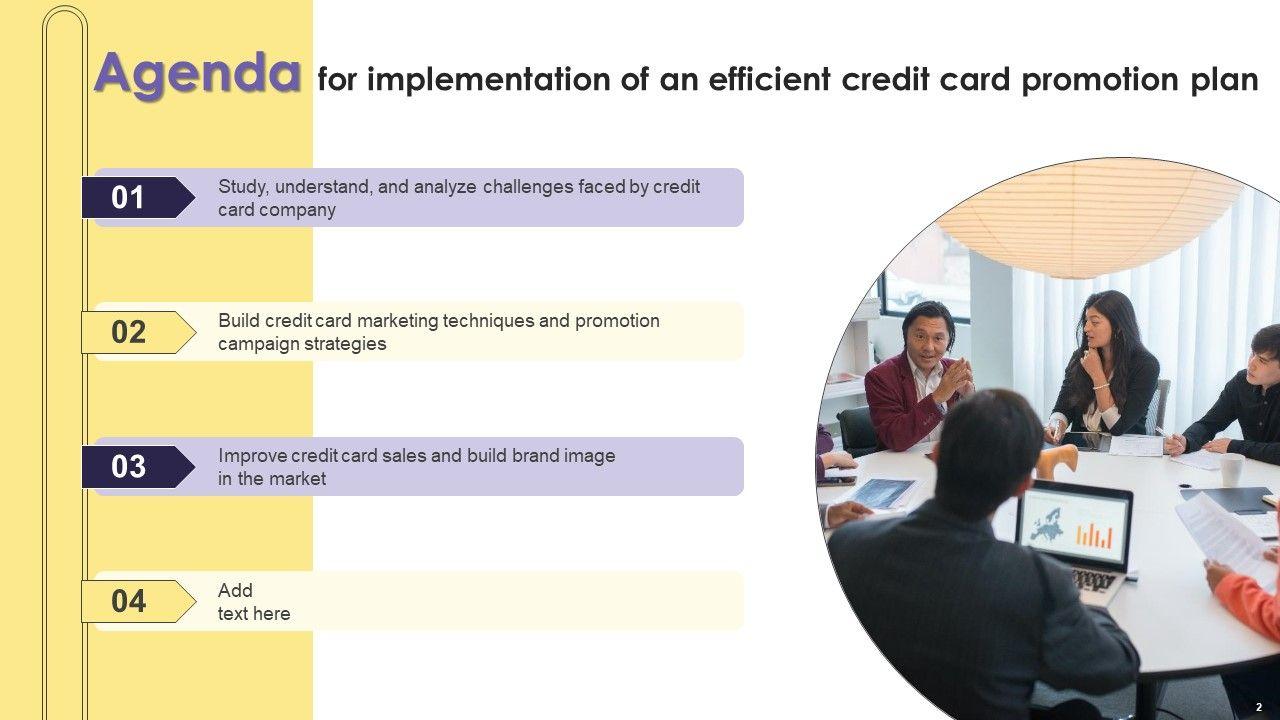 Agenda for implementation of an efficient credit card promotion plan

01 Study, understand, and analyze challenges faced by credit card company

02 Build credit card marketing techniques and promotion campaign strategies

03 Improve credit card sales and build brand image in the market

04 Add text here

2